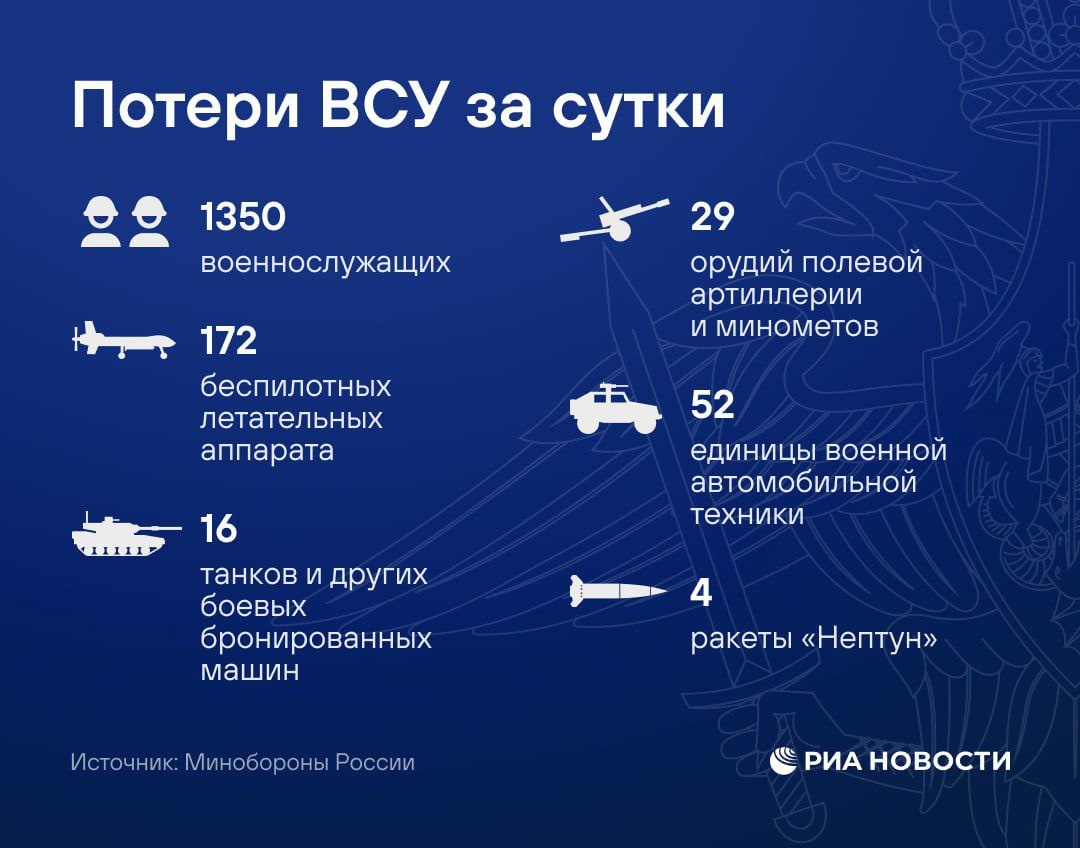 Потери ВСУ за сутки

1350
военнослужащих

172
беспилотных летательных аппарата

16
танков и других боевых бронированных машин

29
орудий полевой артиллерии и минометов

52
единицы военной автомобильной техники

4
ракеты «Нептун»

Источник: Минобороны России

РИА НОВОСТИ